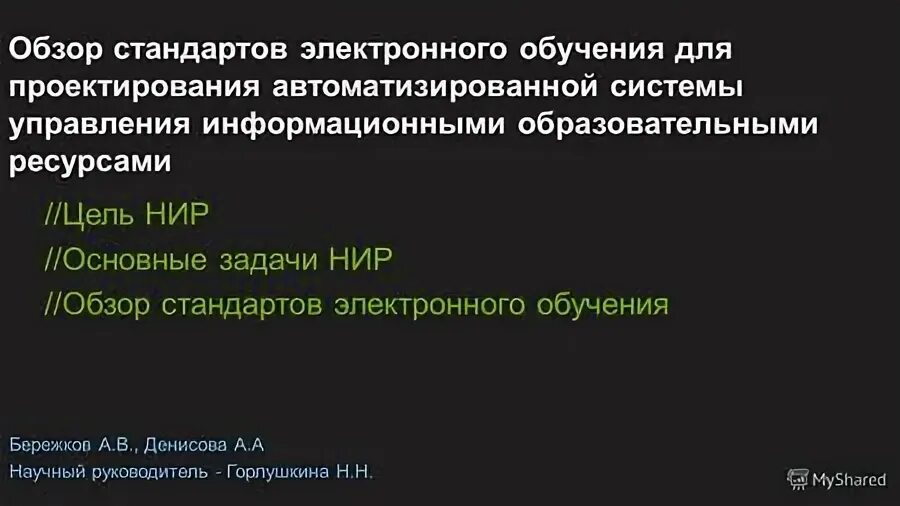 Обзор стандартов электронного обучения для проектирования автоматизированной системы управления информационными образовательными ресурсами

//Цель НИР

//Основные задачи НИР

//Обзор стандартов электронного обучения

Бережков А.В., Денисова А.А

Научный руководитель - Горлушкина Н.Н.

MyShared